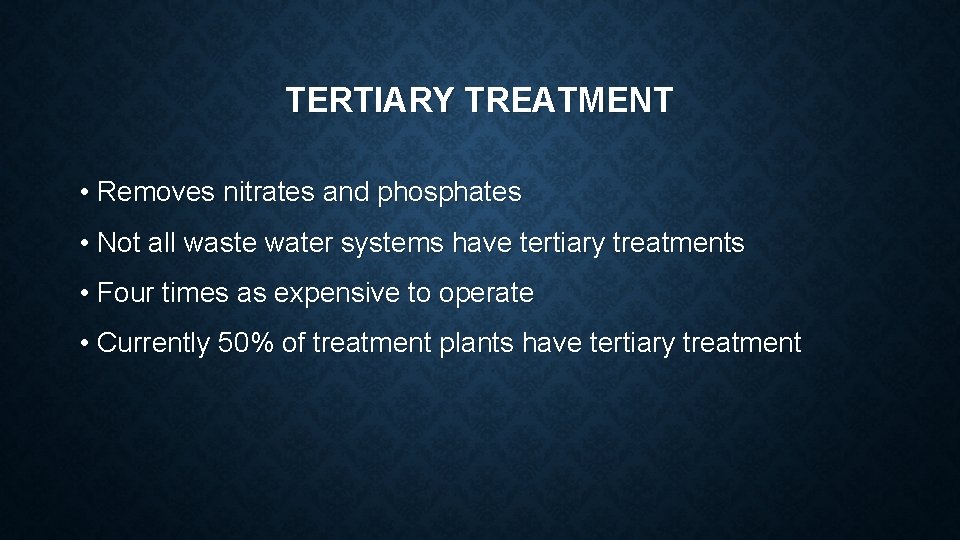 TERTIARY TREATMENT

• Removes nitrates and phosphates

• Not all waste water systems have tertiary treatments

• Four times as expensive to operate

• Currently 50% of treatment plants have tertiary treatment